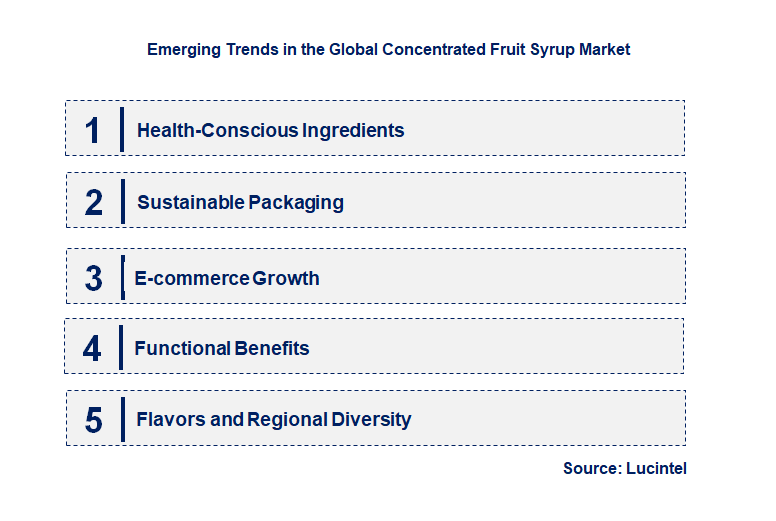 Emerging Trends in the Global Concentrated Fruit Syrup Market

1 Health-Conscious Ingredients

2 Sustainable Packaging

3 E-commerce Growth

4 Functional Benefits

5 Flavors and Regional Diversity

Source: Lucintel